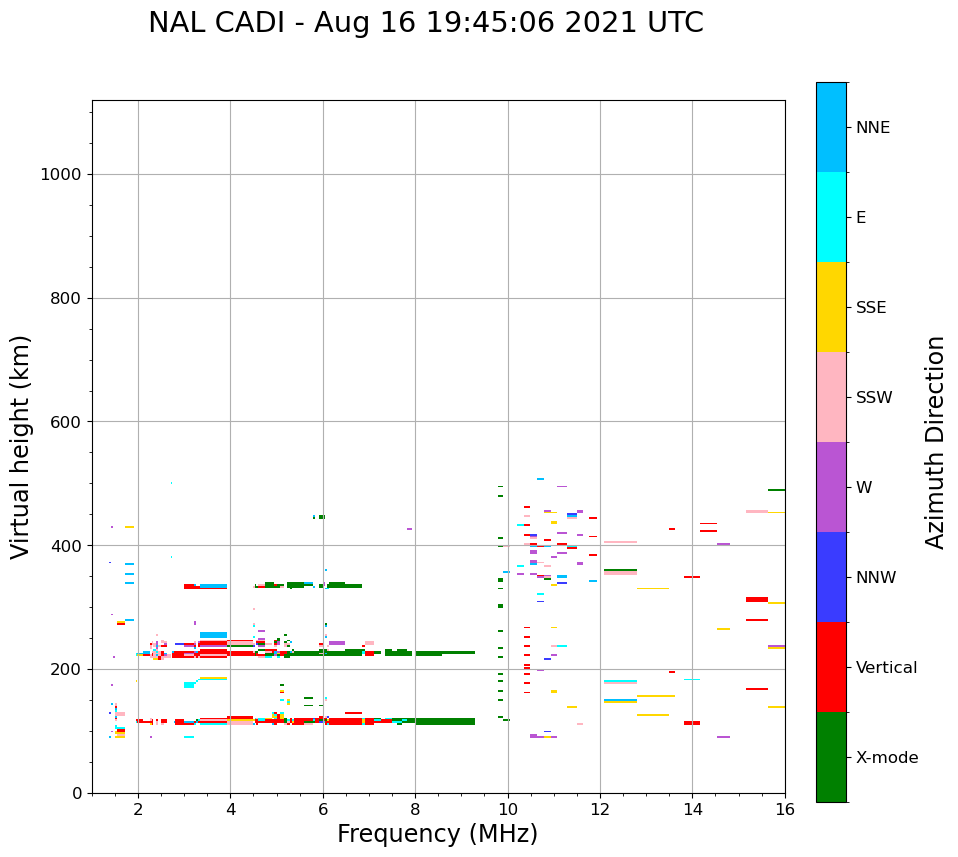 NAL CADI - Aug 16 19:45:06 2021 UTC

Virtual height (km)

1000
800
600
400
200
0

2
4
6
8
10
12
14
16

Frequency (MHz)

NNE
E
SSE
SSW
W
NNW
Vertical
X-mode

Azimuth Direction